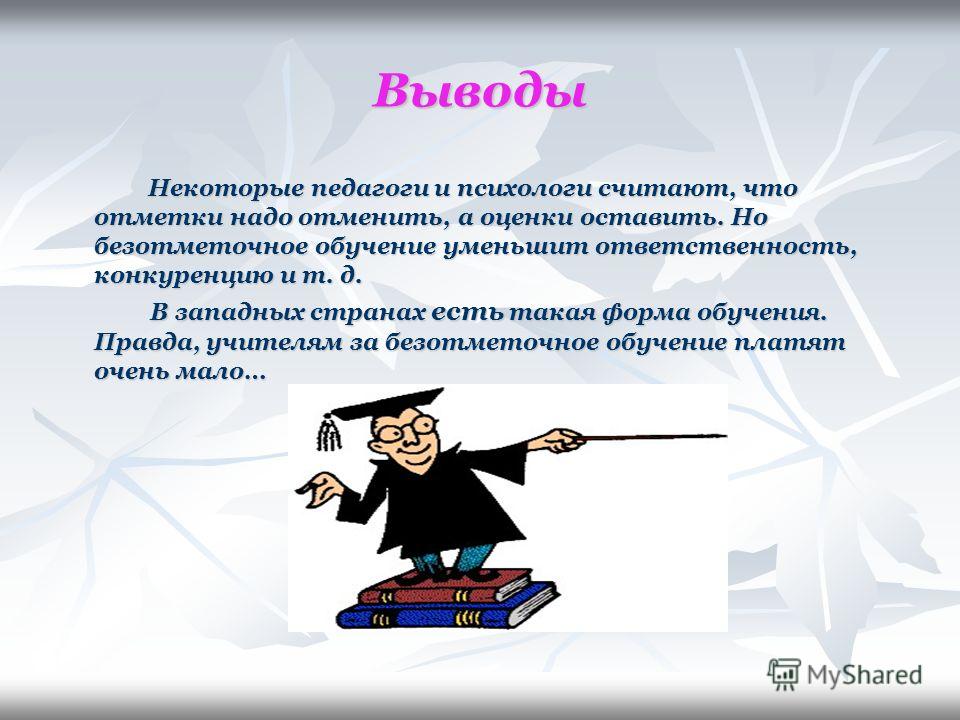 Выводы

Некоторые педагоги и психологи считают, что отметки надо отменить, а оценки оставить. Но безотметочное обучение уменьшит ответственность, конкуренцию и т. д.

В западных странах есть такая форма обучения. Правда, учителям за безотметочное обучение платят очень мало…

MyShared